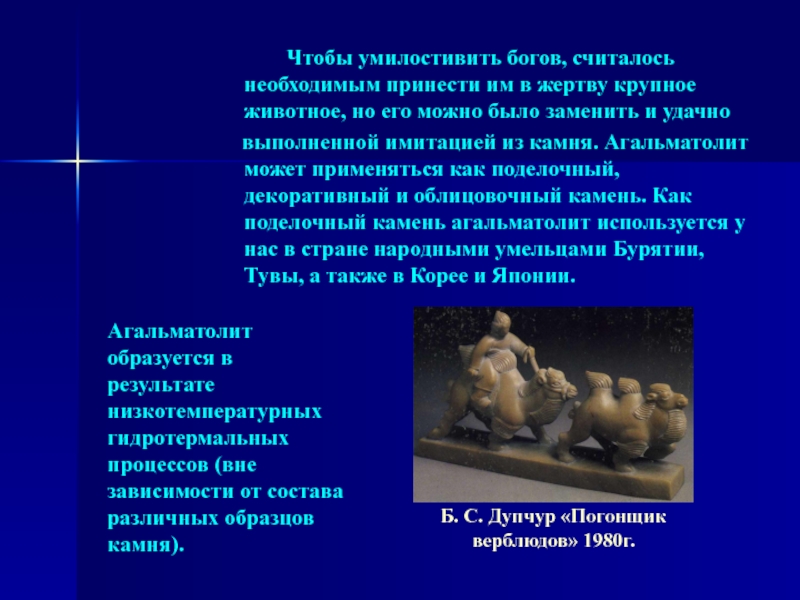 Чтобы умилостивить богов, считалось необходимым принести им в жертву крупное животное, но его можно было заменить и удачно выполненной имитацией из камня. Агальматолит может применяться как поделочный, декоративный и облицовочный камень. Как поделочный камень агальматолит используется у нас в стране народными умельцами Бурятии, Тувы, а также в Корее и Японии.

Агальматолит образуется в результате низкотемпературных гидротермальных процессов (вне зависимости от состава различных образцов камня).

Б. С. Дупчур «Погонщик верблюдов» 1980г.